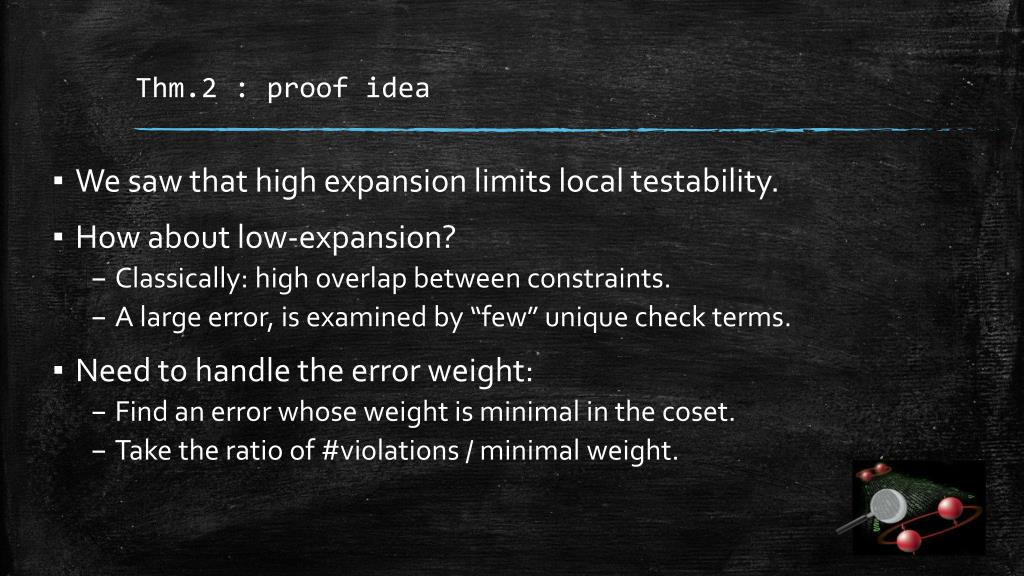 Thm.2 : proof idea

▪ We saw that high expansion limits local testability.

▪ How about low-expansion?
– Classically: high overlap between constraints.
– A large error, is examined by “few” unique check terms.

▪ Need to handle the error weight:
– Find an error whose weight is minimal in the coset.
– Take the ratio of #violations / minimal weight.